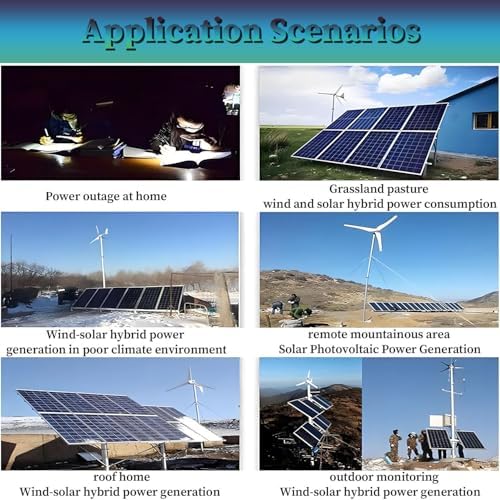 Application Scenarios

Power outage at home

Grassland pasture
wind and solar hybrid power consumption

Wind-solar hybrid power
generation in poor climate environment

remote mountainous area
Solar Photovoltaic Power Generation

roof home
Wind-solar hybrid power generation

outdoor monitoring
Wind-solar hybrid power generation